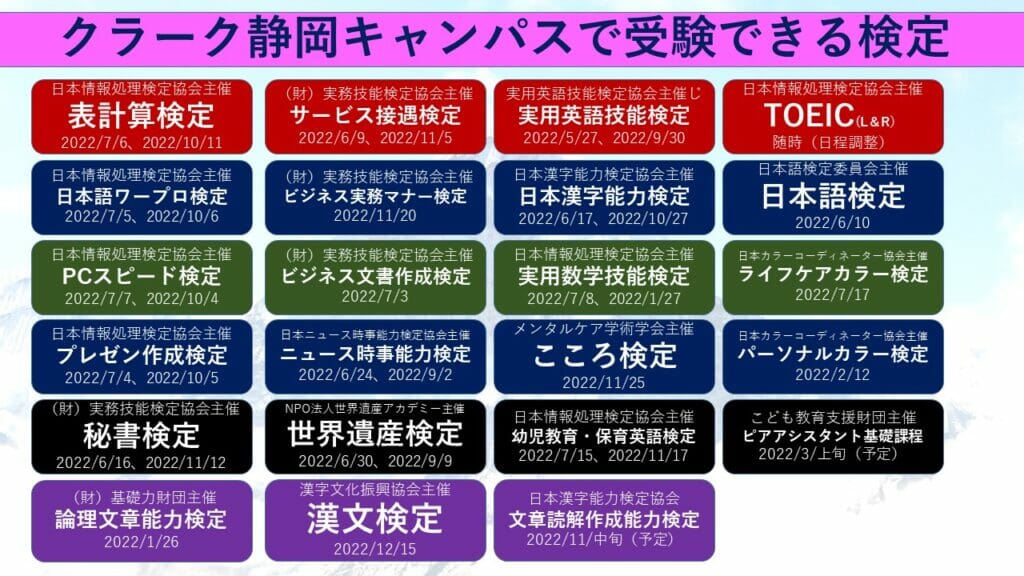 クラーク静岡キャンパスで受験できる検定

日本情報処理検定協会主催
表計算検定
2022/7/6、2022/10/11

（財）実務技能検定協会主催
サービス接遇検定
2022/6/9、2022/11/5

実用英語技能検定協会主催じ
実用英語技能検定
2022/5/27、2022/9/30

日本情報処理検定協会主催
TOEIC(L&R)
随時（日程調整）

日本情報処理検定協会主催
日本語ワープロ検定
2022/7/5、2022/10/6

（財）実務技能検定協会主催
ビジネス実務マナー検定
2022/11/20

日本漢字能力検定協会主催
日本漢字能力検定
2022/6/17、2022/10/27

日本語検定委員会主催
日本語検定
2022/6/10

日本情報処理検定協会主催
PCスピード検定
2022/7/7、2022/10/4

（財）実務技能検定協会主催
ビジネス文書作成検定
2022/7/3

日本情報処理検定協会主催
実用数学技能検定
2022/7/8、2022/1/27

日本カラーコーディネーター協会主催
ライフケアカラー検定
2022/7/17

日本情報処理検定協会主催
プレゼン作成検定
2022/7/4、2022/10/5

日本ニュース時事能力検定協会主催
ニュース時事能力検定
2022/6/24、2022/9/2

メンタルケア学術学会主催
こころ検定
2022/11/25

日本カラーコーディネーター協会主催
パーソナルカラー検定
2022/2/12

（財）実務技能検定協会主催
秘書検定
2022/6/16、2022/11/12

NPO法人世界遺産アカデミー主催
世界遺産検定
2022/6/30、2022/9/9

日本情報処理検定協会主催
幼児教育・保育英語検定
2022/7/15、2022/11/17

こども教育支援財団主催
ピアアシスタント基礎課程
2022/3/上旬（予定）

（財）基礎力財団主催
論理文章能力検定
2022/1/26

漢字文化振興協会主催
漢文検定
2022/12/15

日本漢字能力検定協会
文章読解作成能力検定
2022/11/中旬（予定）